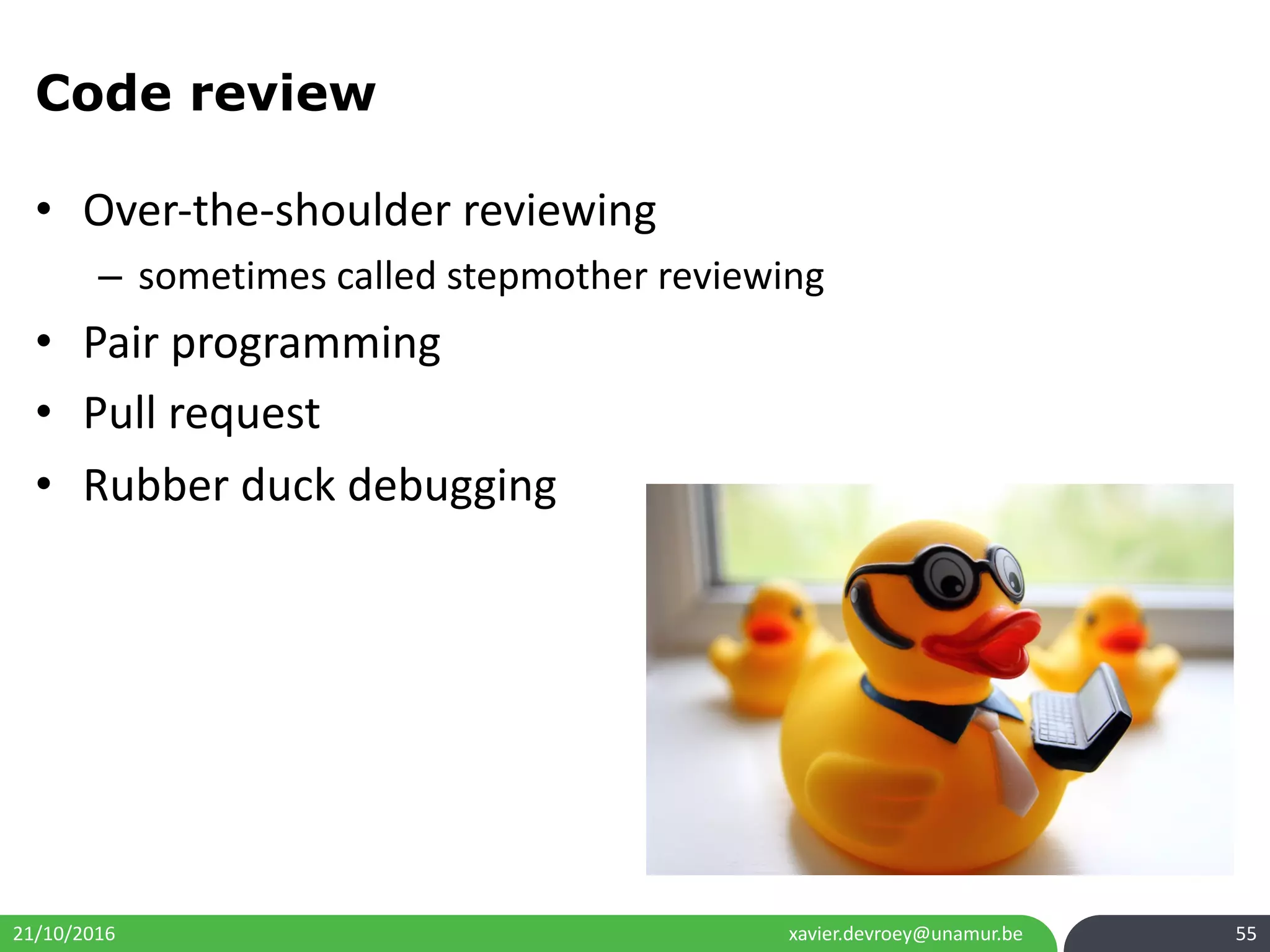 Code review

• Over-the-shoulder reviewing
  – sometimes called stepmother reviewing
• Pair programming
• Pull request
• Rubber duck debugging

21/10/2016 xavier.devroey@unamur.be 55